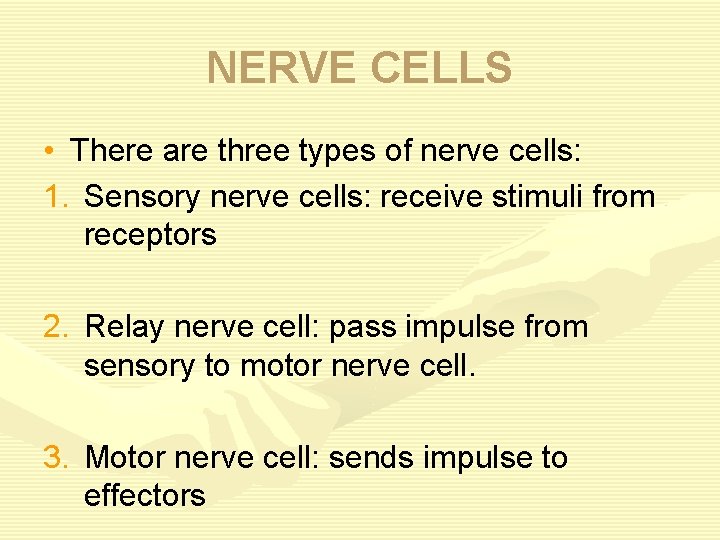 NERVE CELLS

• There are three types of nerve cells:

1. Sensory nerve cells: receive stimuli from receptors

2. Relay nerve cell: pass impulse from sensory to motor nerve cell.

3. Motor nerve cell: sends impulse to effectors